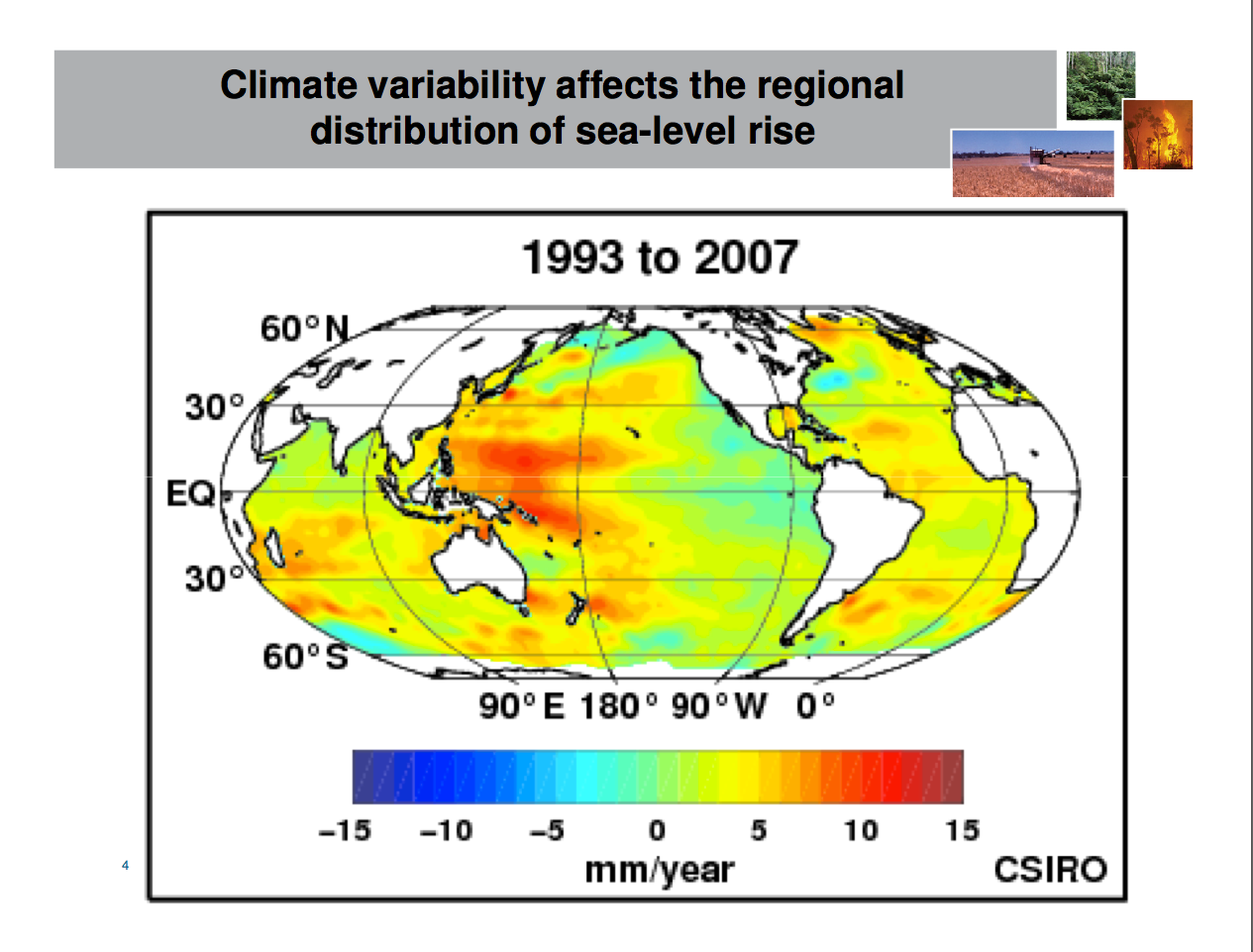 Climate variability affects the regional distribution of sea-level rise

1993 to 2007

60°N

30°

EQ

30°

60°S

90°E 180° 90°W 0°

−15 −10 −5 0 5 10 15

mm/year

CSIRO

4